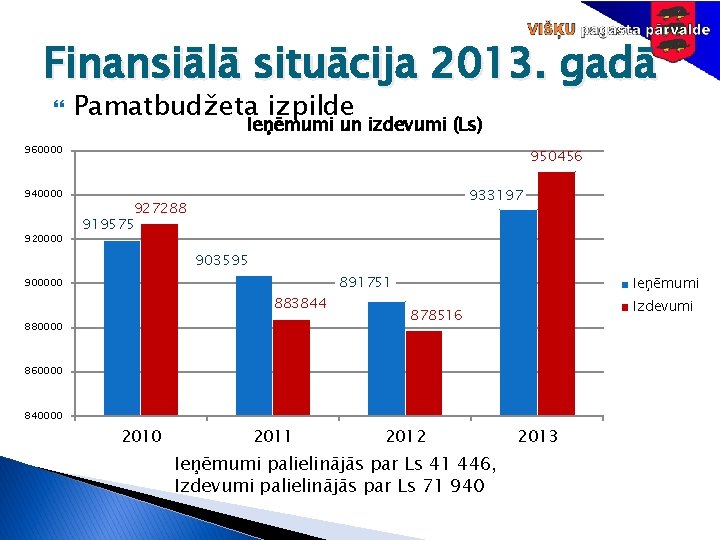 VIŠĶU pagasta pārvalde

Finansiālā situācija 2013. gadā

Pamatbudžeta izpilde

Ieņēmumi un izdevumi (Ls)

960000
940000
920000
900000
880000
860000
840000

919575
927288
903595
883844
891751
878516
933197
950456

2010
2011
2012
2013

Ieņēmumi
Izdevumi

Ieņēmumi palielinājās par Ls 41 446,
Izdevumi palielinājās par Ls 71 940